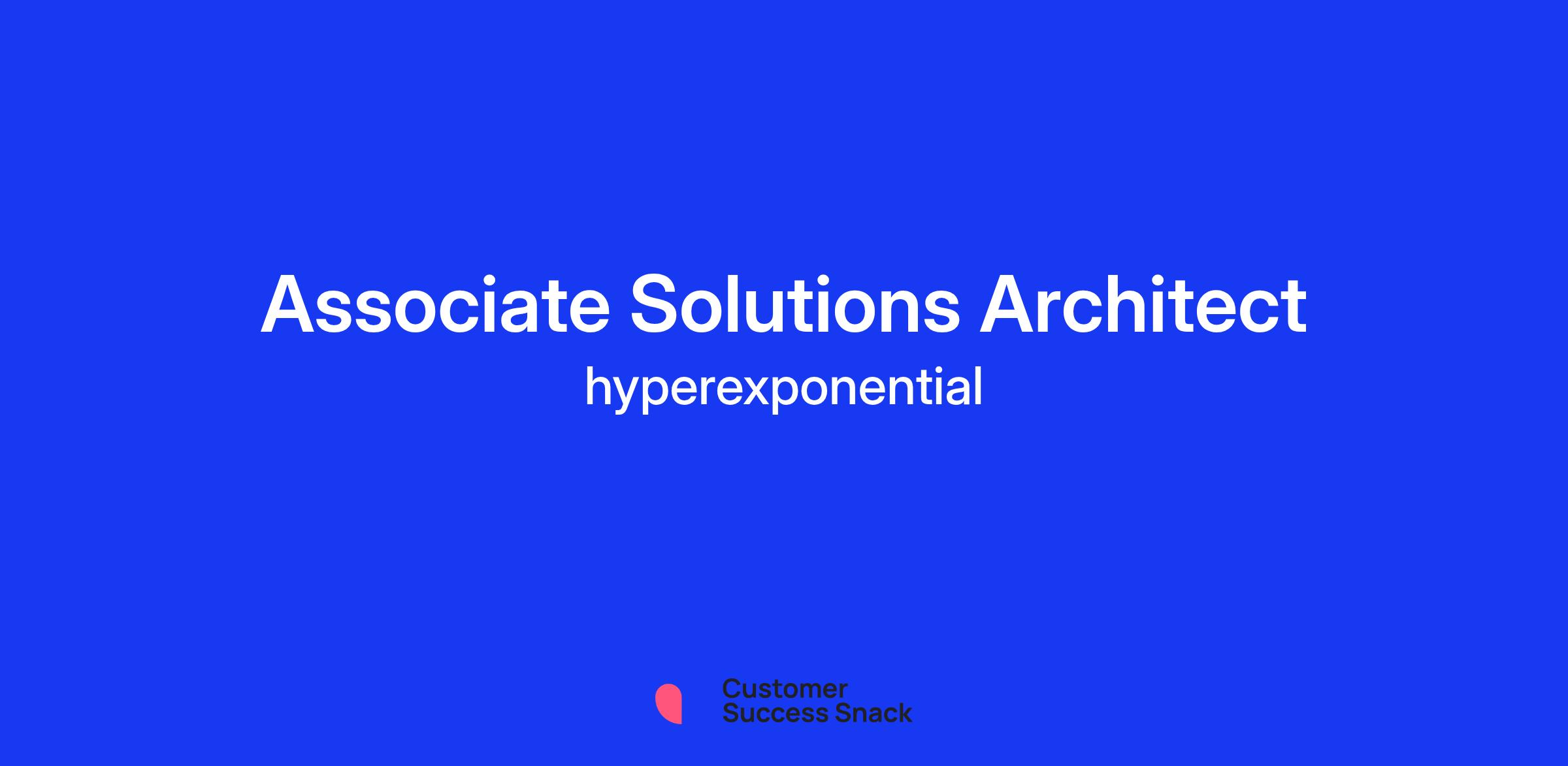 Associate Solutions Architect

hyperexponential

Customer
Success Snack